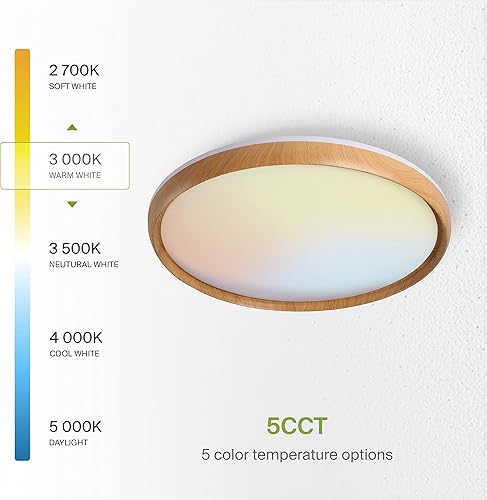 2 700K
SOFT WHITE

3 000K
WARM WHITE

3 500K
NEUTURAL WHITE

4 000K
COOL WHITE

5 000K
DAYLIGHT

5CCT
5 color temperature options